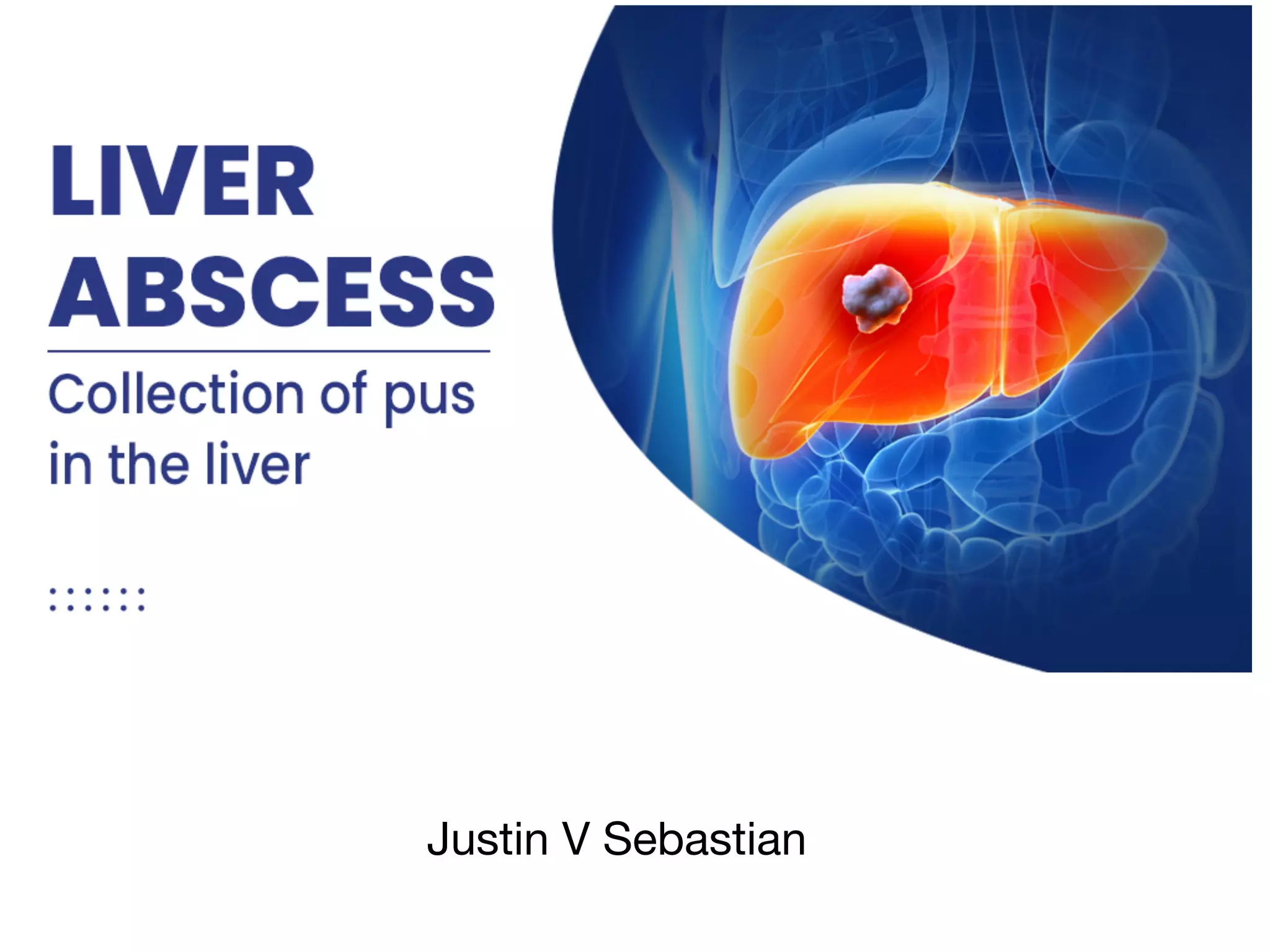 LIVER
ABSCESS

Collection of pus in the liver

Justin V Sebastian